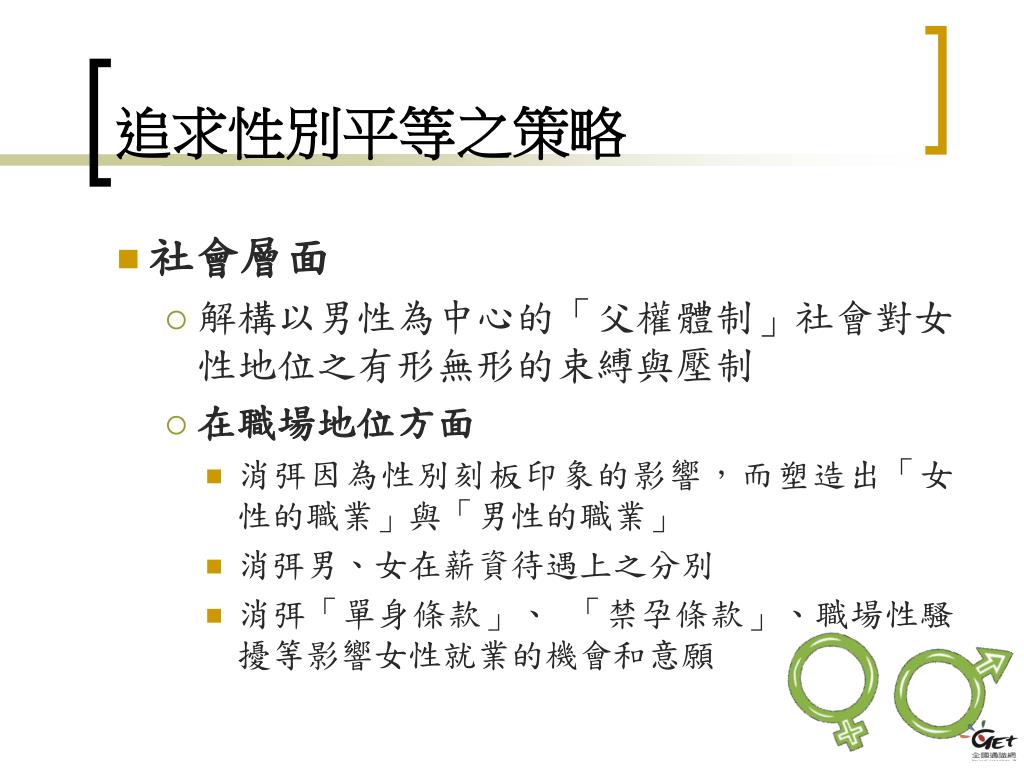 追求性別平等之策略

社會層面

解構以男性為中心的「父權體制」社會對女性地位之有形無形的束縛與壓制

在職場地位方面

消弭因為性別刻板印象的影響，而塑造出「女性的職業」與「男性的職業」

消弭男、女在薪資待遇上之分別

消弭「單身條款」、「禁孕條款」、職場性騷擾等影響女性就業的機會和意願

GET
全國通識網